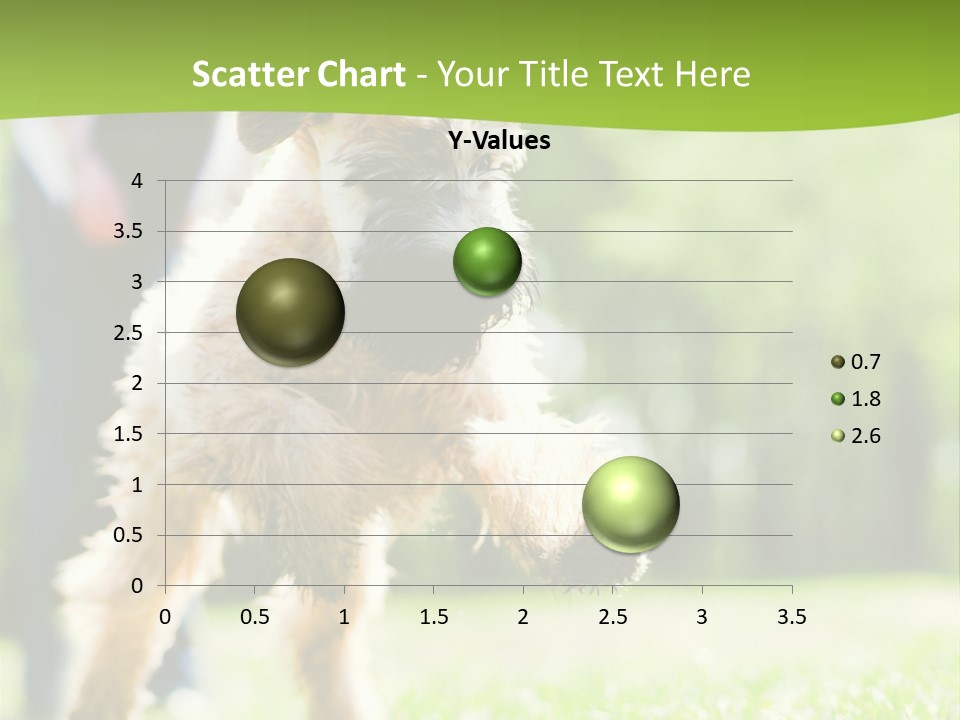 Scatter Chart - Your Title Text Here

Y-Values

4
3.5
3
2.5
2
1.5
1
0.5
0

0 0.5 1 1.5 2 2.5 3 3.5

0.7
1.8
2.6